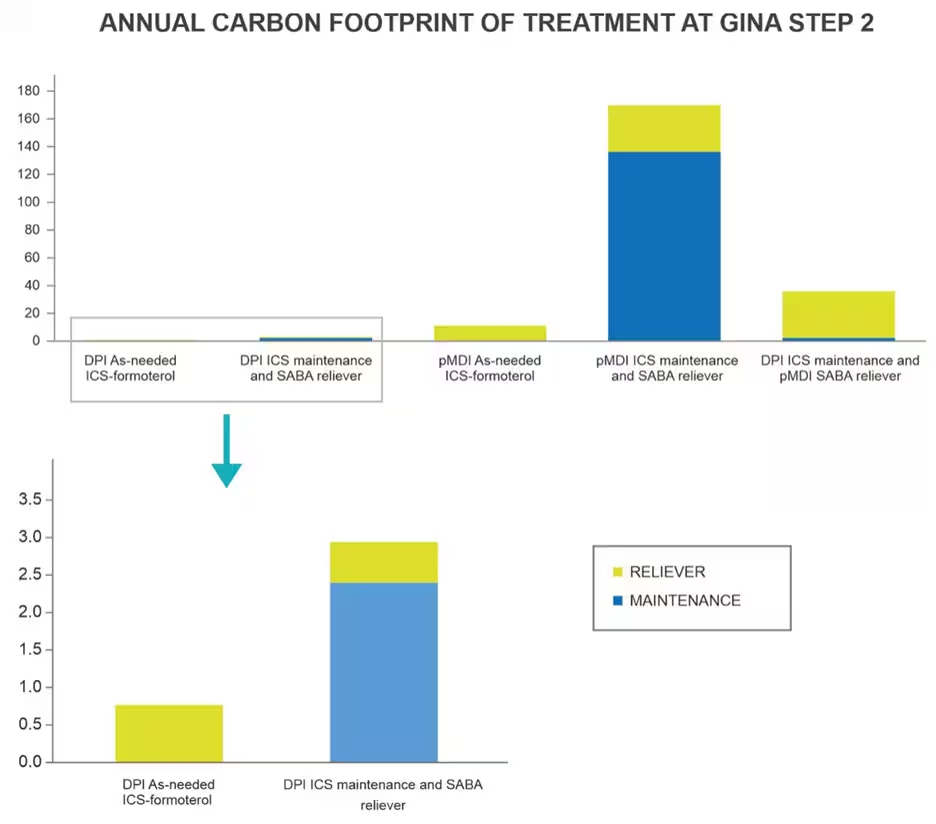 ANNUAL CARBON FOOTPRINT OF TREATMENT AT GINA STEP 2

180
160
140
120
100
80
60
40
20
0

DPI As-needed ICS-formoterol
DPI ICS maintenance and SABA reliever
pMDI As-needed ICS-formoterol
pMDI ICS maintenance and SABA reliever
DPI ICS maintenance and pMDI SABA reliever

3.5
3.0
2.5
2.0
1.5
1.0
0.5
0.0

DPI As-needed ICS-formoterol
DPI ICS maintenance and SABA reliever

RELIEVER
MAINTENANCE